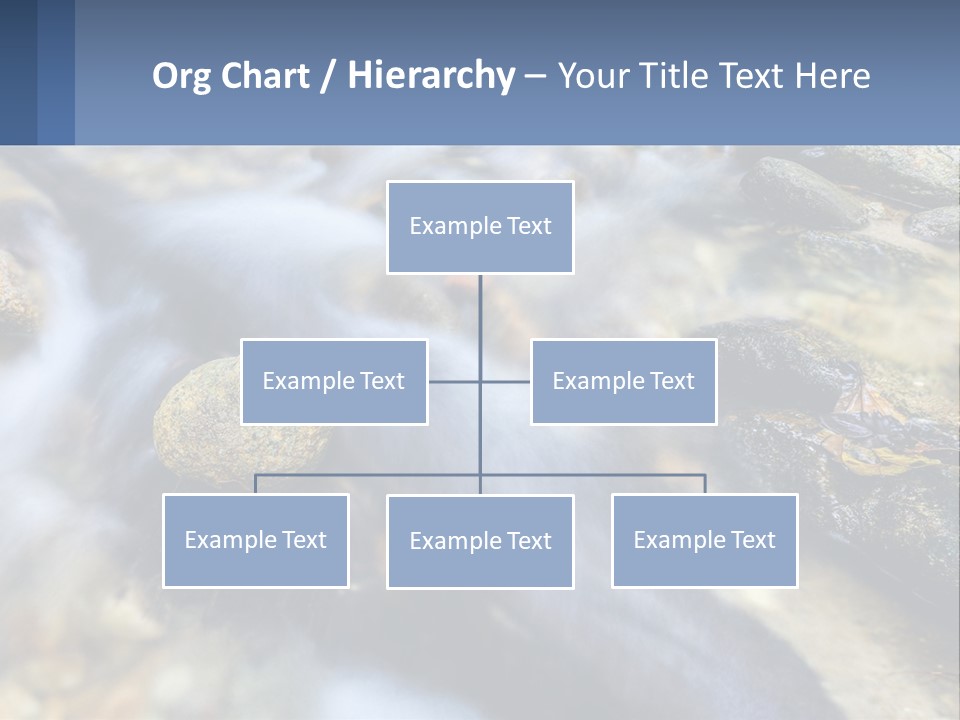 Org Chart / Hierarchy – Your Title Text Here

Example Text

Example Text

Example Text

Example Text

Example Text

Example Text